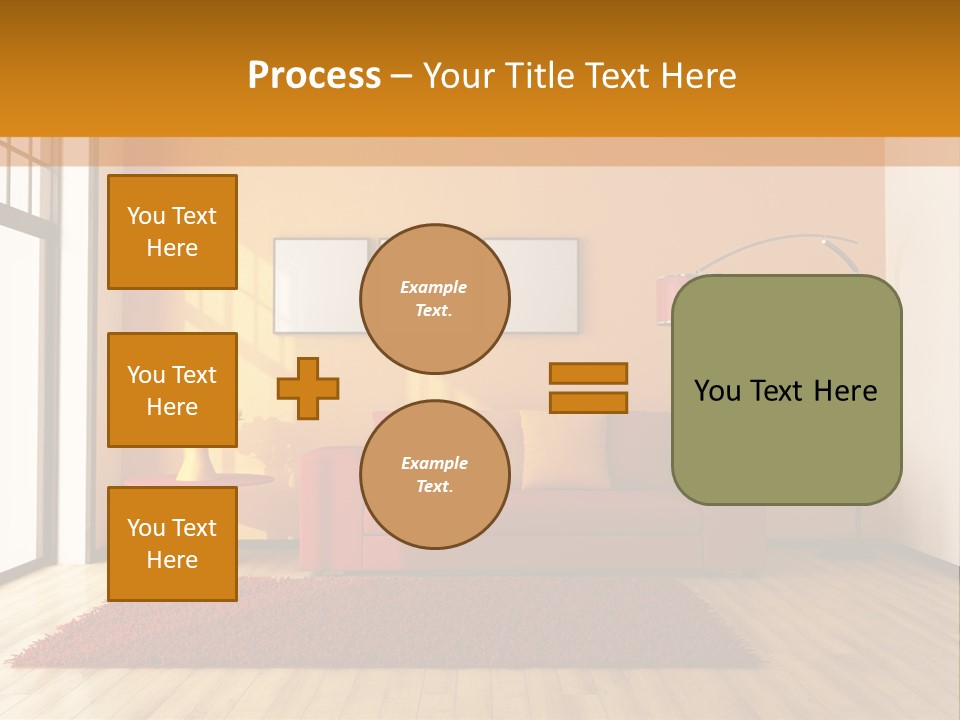 Process – Your Title Text Here

You Text Here

You Text Here

You Text Here

Example Text.

Example Text.

You Text Here